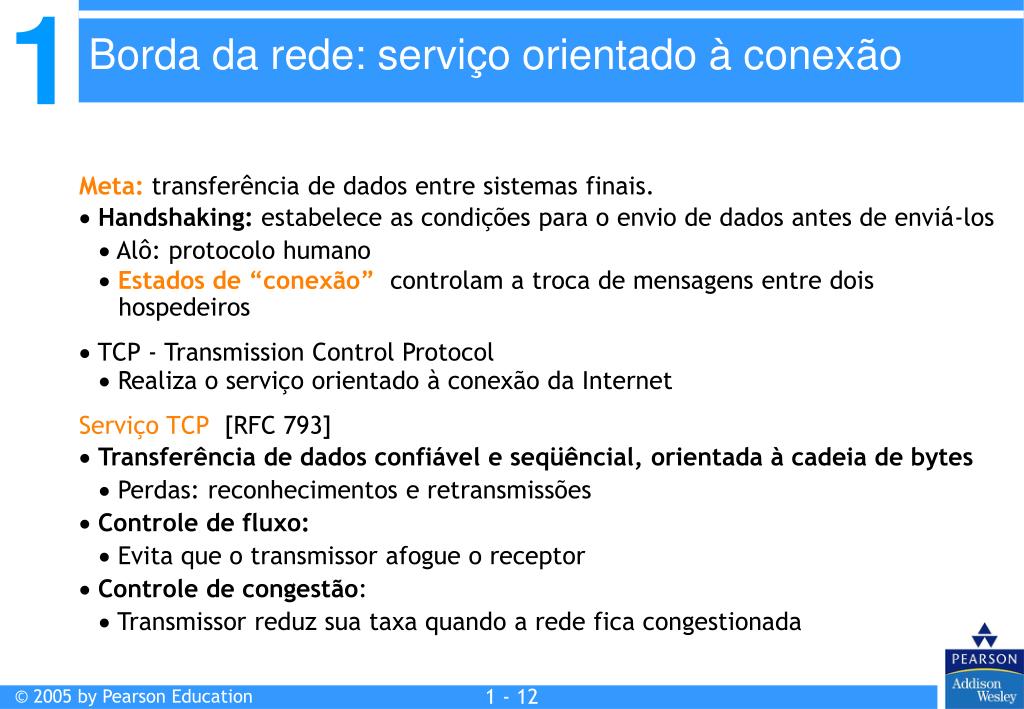 1

Borda da rede: serviço orientado à conexão

Meta: transferência de dados entre sistemas finais.

• Handshaking: estabelece as condições para o envio de dados antes de enviá-los

• Alô: protocolo humano

• Estados de “conexão” controlam a troca de mensagens entre dois hospedeiros

• TCP - Transmission Control Protocol

• Realiza o serviço orientado à conexão da Internet

Serviço TCP [RFC 793]

• Transferência de dados confiável e seqüêncial, orientada à cadeia de bytes

• Perdas: reconhecimentos e retransmissões

• Controle de fluxo:

• Evita que o transmissor afogue o receptor

• Controle de congestão:

• Transmissor reduz sua taxa quando a rede fica congestionada

© 2005 by Pearson Education

1 - 12

PEARSON
Addison Wesley